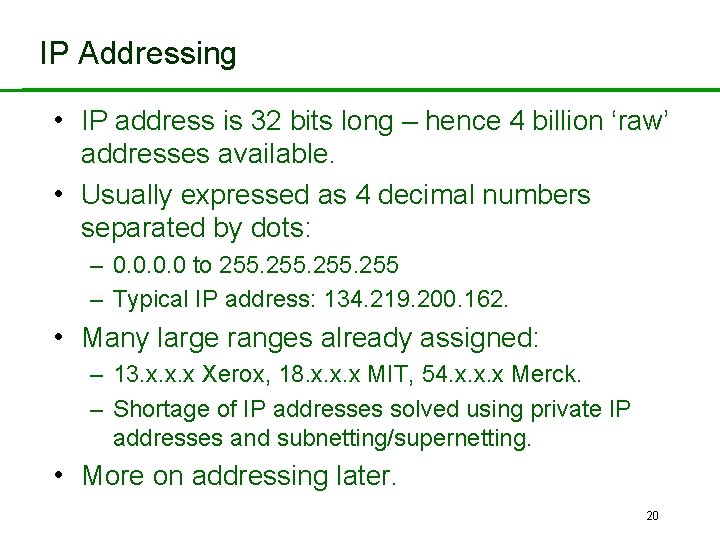 IP Addressing

• IP address is 32 bits long – hence 4 billion ‘raw’ addresses available.

• Usually expressed as 4 decimal numbers separated by dots:
  – 0.0.0.0 to 255.255.255.255
  – Typical IP address: 134.219.200.162.

• Many large ranges already assigned:
  – 13.x.x.x Xerox, 18.x.x.x MIT, 54.x.x.x Merck.
  – Shortage of IP addresses solved using private IP addresses and subnetting/supernetting.

• More on addressing later.

20